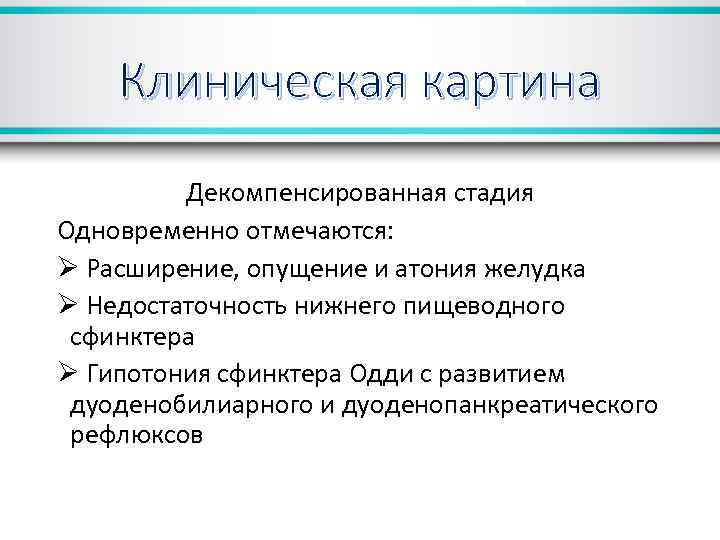 Клиническая картина

Декомпенсированная стадия

Одновременно отмечаются:

➢ Расширение, опущение и атония желудка

➢ Недостаточность нижнего пищеводного сфинктера

➢ Гипотония сфинктера Одди с развитием дуоденобилиарного и дуоденопанкреатического рефлюксов